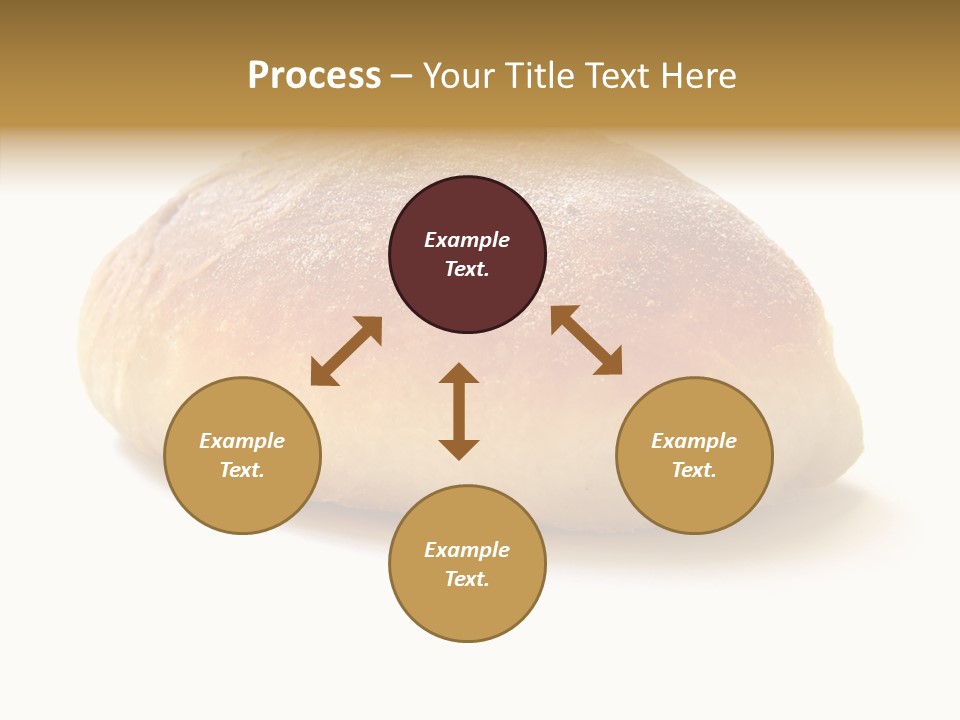 Process – Your Title Text Here

Example Text.

Example Text.

Example Text.

Example Text.